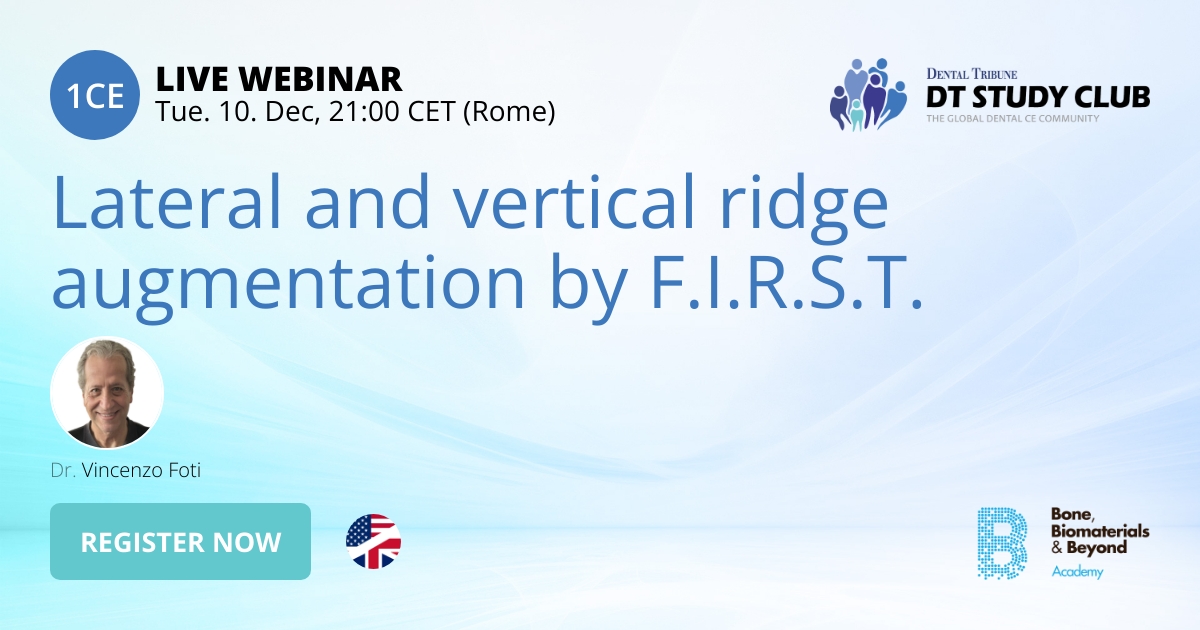 1CE
LIVE WEBINAR
Tue. 10. Dec, 21:00 CET (Rome)

DENTAL TRIBUNE
DT STUDY CLUB
THE GLOBAL DENTAL CE COMMUNITY

Lateral and vertical ridge augmentation by F.I.R.S.T.

Dr. Vincenzo Foti

REGISTER NOW

Bone, Biomaterials & Beyond
Academy